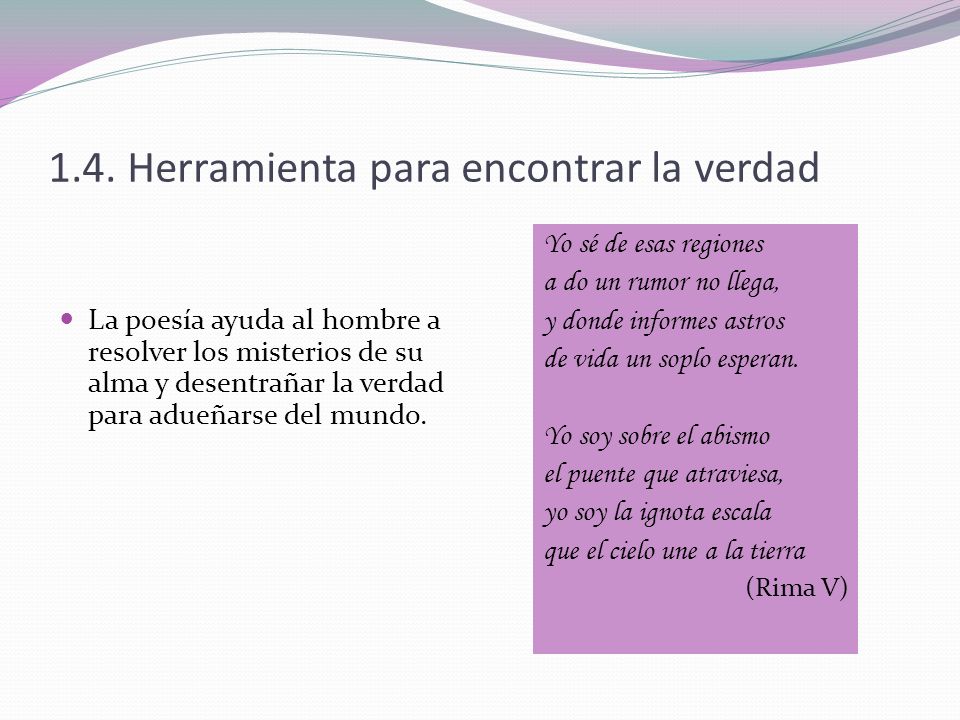 1.4. Herramienta para encontrar la verdad

La poesía ayuda al hombre a resolver los misterios de su alma y desentrañar la verdad para adueñarse del mundo.

Yo sé de esas regiones
a do un rumor no llega,
y donde informes astros
de vida un soplo esperan.

Yo soy sobre el abismo
el puente que atraviesa,
yo soy la ignota escala
que el cielo une a la tierra
(Rima V)